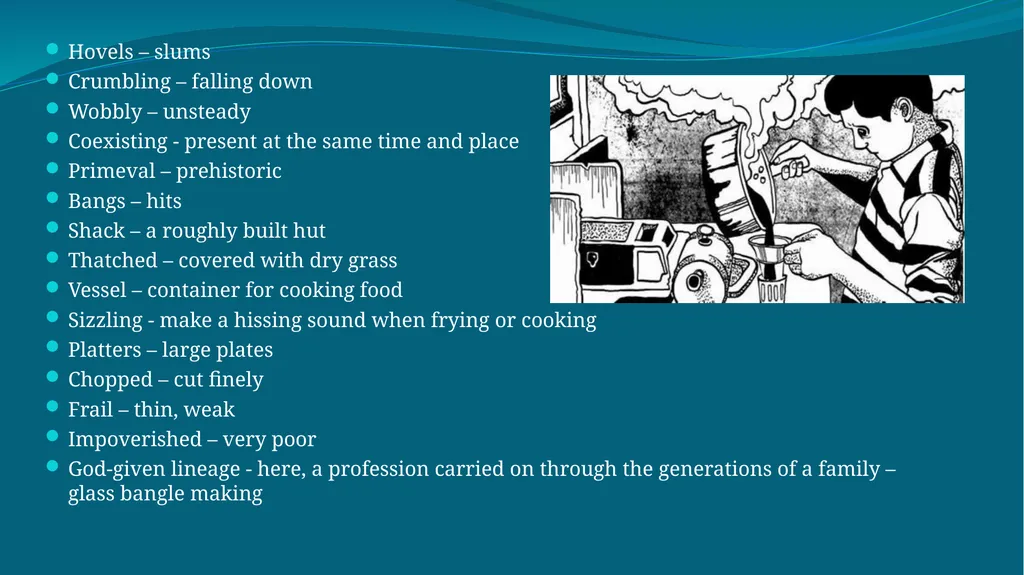 - Hovels – slums
- Crumbling – falling down
- Wobbly – unsteady
- Coexisting - present at the same time and place
- Primeval – prehistoric
- Bangs – hits
- Shack – a roughly built hut
- Thatched – covered with dry grass
- Vessel – container for cooking food
- Sizzling - make a hissing sound when frying or cooking
- Platters – large plates
- Chopped – cut finely
- Frail – thin, weak
- Impoverished – very poor
- God-given lineage - here, a profession carried on through the generations of a family – glass bangle making